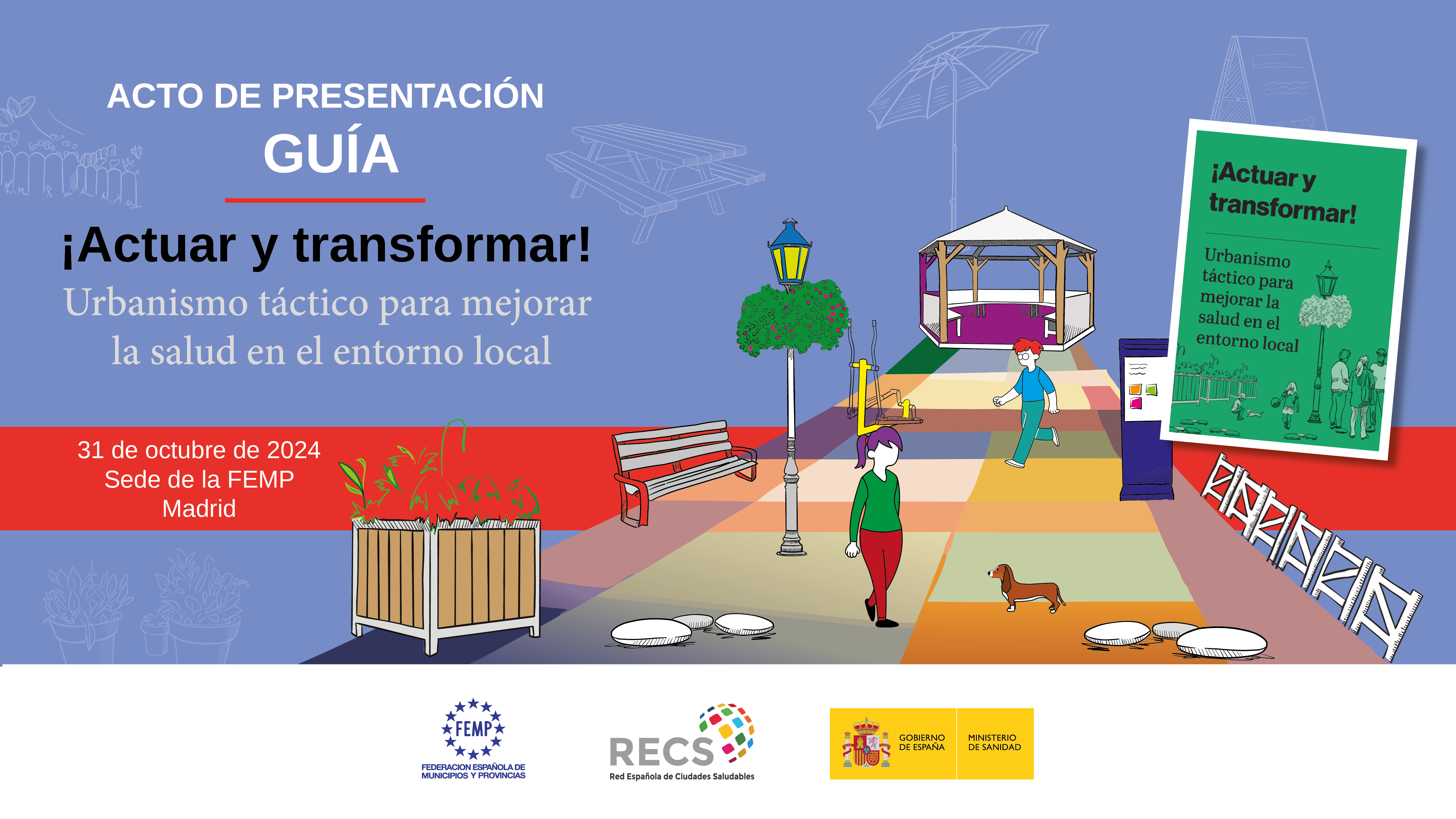 ACTO DE PRESENTACIÓN
GUÍA

¡Actuar y transformar!
Urbanismo táctico para mejorar la salud en el entorno local

31 de octubre de 2024
Sede de la FEMP
Madrid

¡Actuar y transformar!
Urbanismo táctico para mejorar la salud en el entorno local

FEMP
FEDERACION ESPAÑOLA DE MUNICIPIOS Y PROVINCIAS

RECS
Red Española de Ciudades Saludables

GOBIERNO DE ESPAÑA
MINISTERIO DE SANIDAD